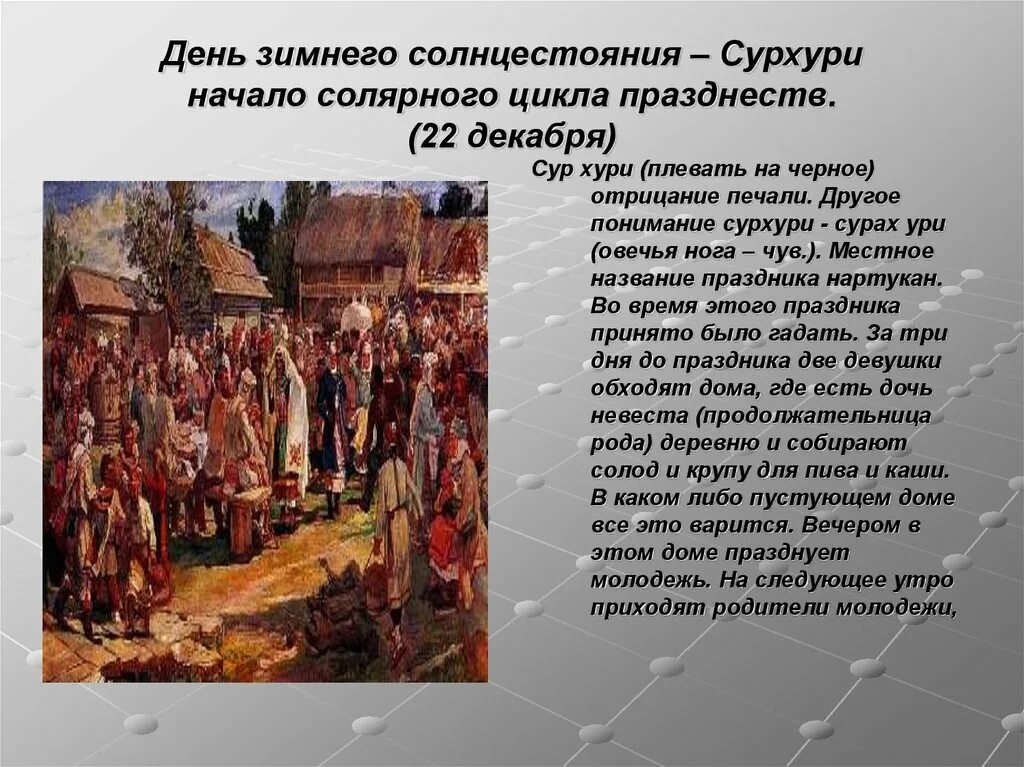 День зимнего солнцестояния – Сурхури начало солярного цикла празднеств. (22 декабря)

Сур хури (плевать на черное) отрицание печали. Другое понимание сурхури - сурах ури (овечья нога – чув.). Местное название праздника нартукан. Во время этого праздника принято было гадать. За три дня до праздника две девушки обходят дома, где есть дочь невеста (продолжательница рода) деревню и собирают солод и крупу для пива и каши. В каком либо пустующем доме все это варится. Вечером в этом доме празднует молодежь. На следующее утро приходят родители молодежи,